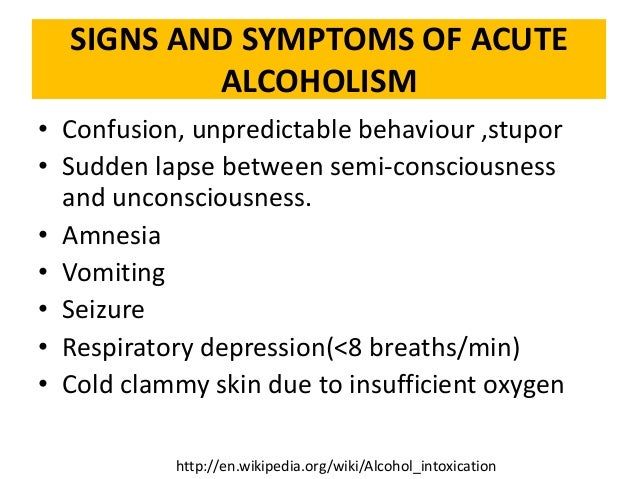 SIGNS AND SYMPTOMS OF ACUTE ALCOHOLISM

• Confusion, unpredictable behaviour ,stupor
• Sudden lapse between semi-consciousness and unconsciousness.
• Amnesia
• Vomiting
• Seizure
• Respiratory depression(<8 breaths/min)
• Cold clammy skin due to insufficient oxygen

http://en.wikipedia.org/wiki/Alcohol_intoxication